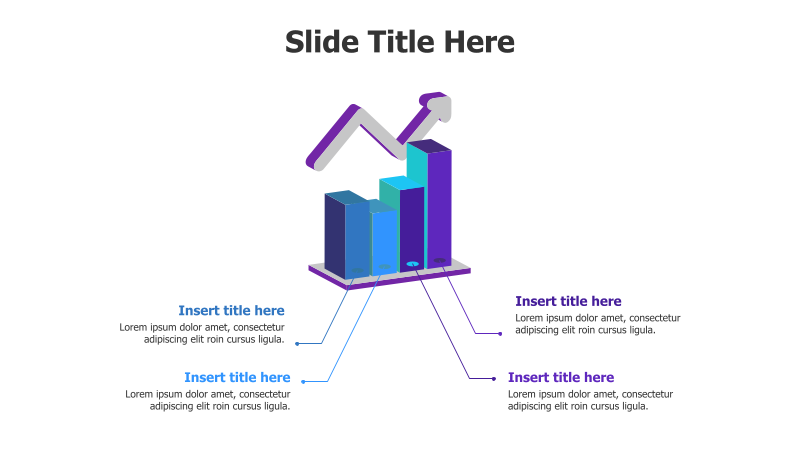 Slide Title Here

Insert title here
Lorem ipsum dolor amet, consectetur adipiscing elit roin cursus ligula.

Insert title here
Lorem ipsum dolor amet, consectetur adipiscing elit roin cursus ligula.

Insert title here
Lorem ipsum dolor amet, consectetur adipiscing elit roin cursus ligula.

Insert title here
Lorem ipsum dolor amet, consectetur adipiscing elit roin cursus ligula.